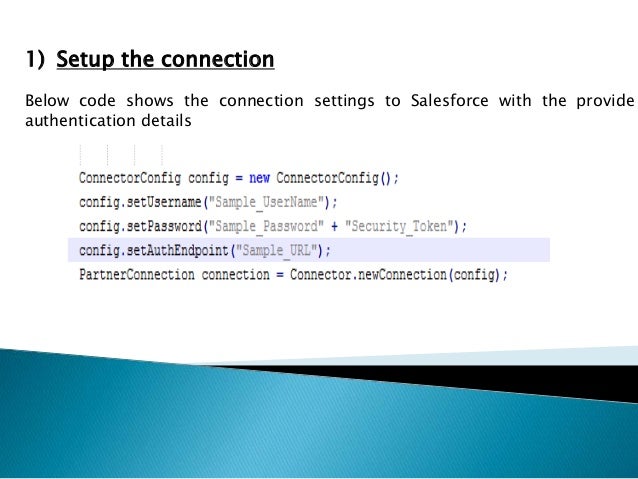 1) Setup the connection

Below code shows the connection settings to Salesforce with the provide authentication details

ConnectorConfig config = new ConnectorConfig();
config.setUsername("Sample_UserName");
config.setPassword("Sample_Password" + "Security_Token");
config.setAuthEndpoint("Sample_URL");
PartnerConnection connection = Connector.newConnection(config);